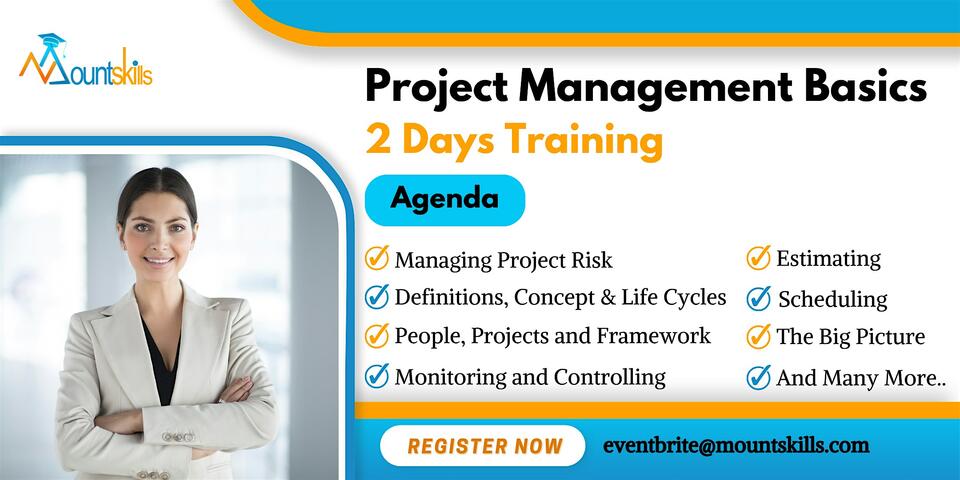 Mountskills

Project Management Basics
2 Days Training

Agenda

Managing Project Risk
Definitions, Concept & Life Cycles
People, Projects and Framework
Monitoring and Controlling

Estimating
Scheduling
The Big Picture
And Many More..

REGISTER NOW
eventbrite@mountskills.com